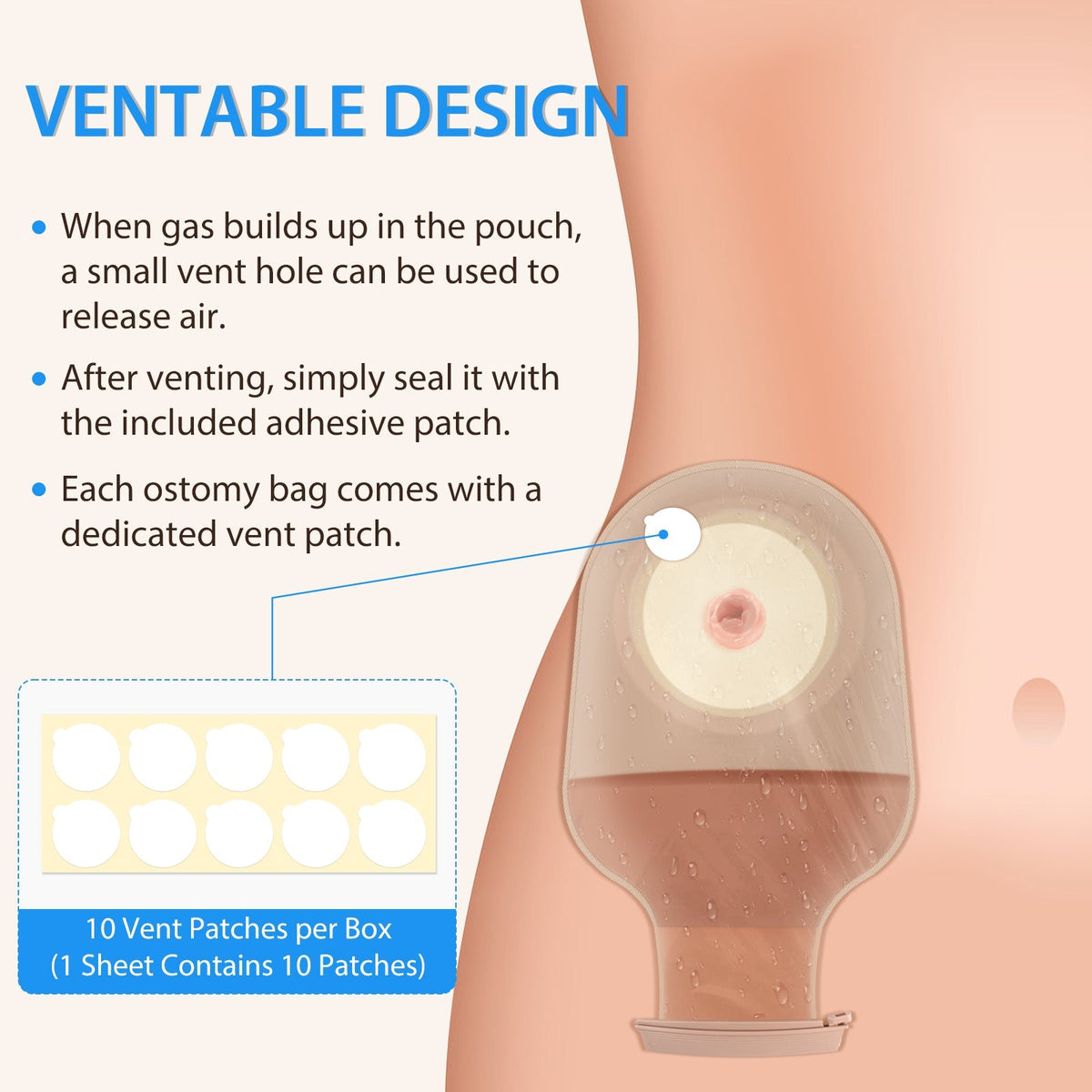 VENTABLE DESIGN

• When gas builds up in the pouch, a small vent hole can be used to release air.

• After venting, simply seal it with the included adhesive patch.

• Each ostomy bag comes with a dedicated vent patch.

10 Vent Patches per Box
(1 Sheet Contains 10 Patches)